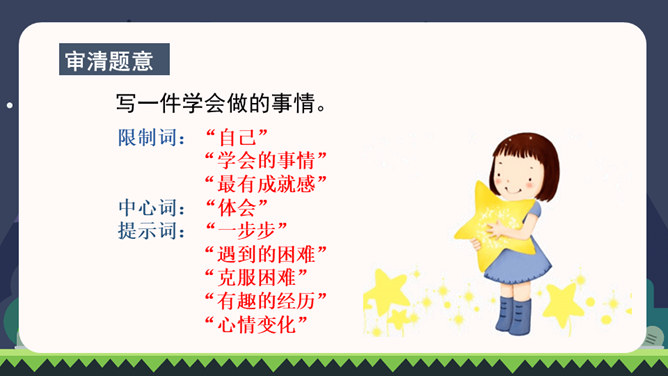 审清题意

写一件学会做的事情。

限制词：“自己”
“学会的事情”
“最有成就感”
中心词：“体会”
提示词：“一步步”
“遇到的困难”
“克服困难”
“有趣的经历”
“心情变化”